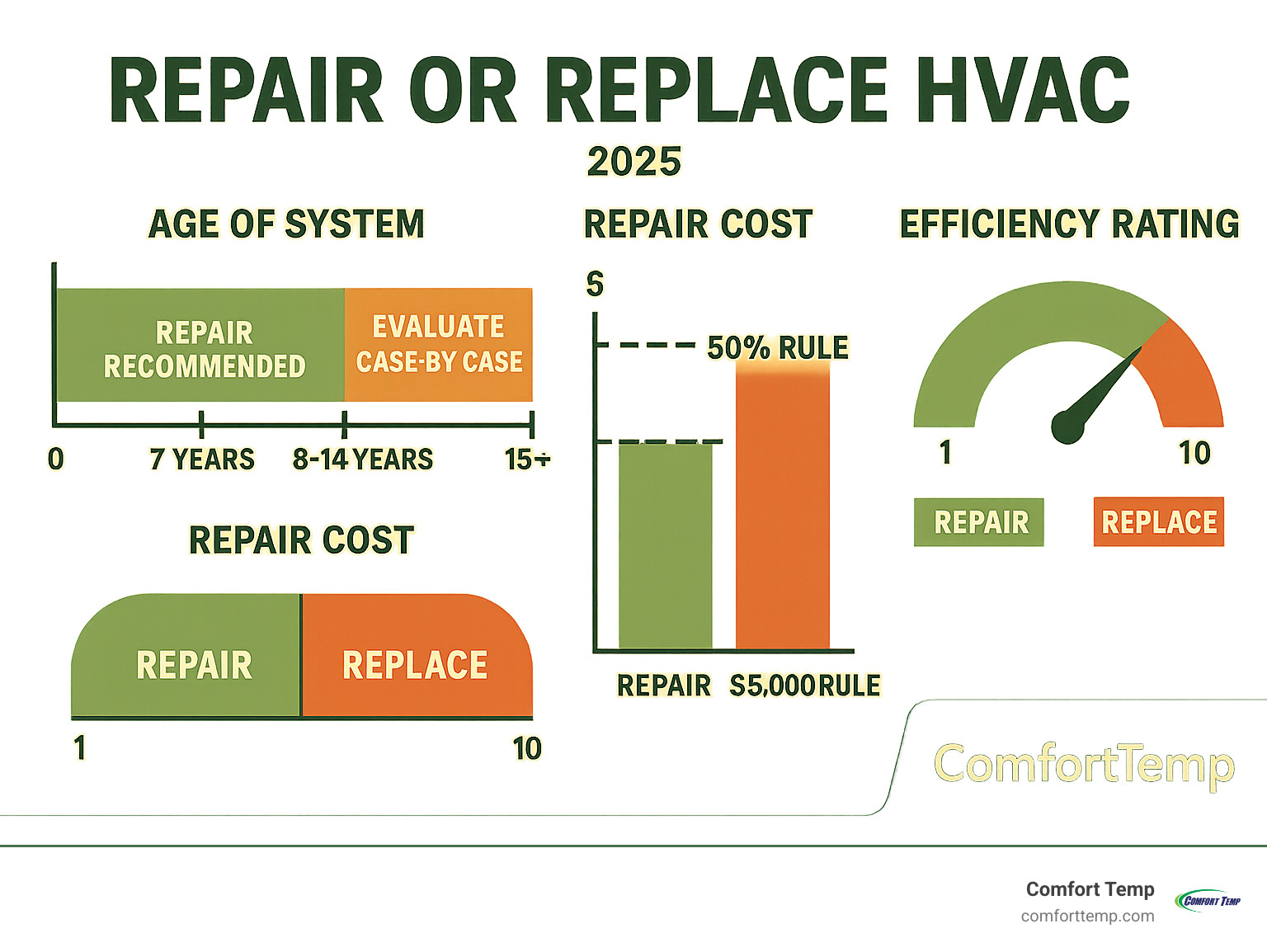 REPAIR OR REPLACE HVAC

2025

AGE OF SYSTEM

REPAIR RECOMMENDED

EVALUATE CASE-BY CASE

0

7 YEARS

8-14 YEARS

15÷

REPAIR COST

REPAIR

REPLACE

1

10

REPAIR COST

S

50% RULE

REPAIR

S5,000 RULE

EFFICIENCY RATING

1

10

REPAIR

REPLACE

ComfortTemp

Comfort Temp
comforttemp.com

COMFORT TEMP